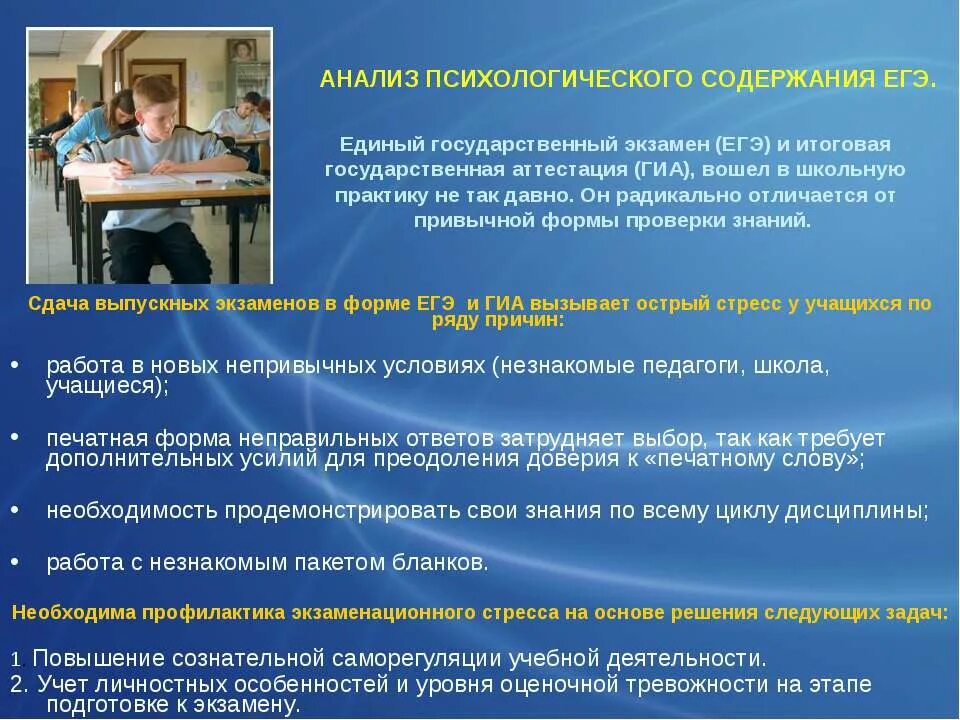 АНАЛИЗ ПСИХОЛОГИЧЕСКОГО СОДЕРЖАНИЯ ЕГЭ.

Единый государственный экзамен (ЕГЭ) и итоговая государственная аттестация (ГИА), вошел в школьную практику не так давно. Он радикально отличается от привычной формы проверки знаний.

Сдача выпускных экзаменов в форме ЕГЭ и ГИА вызывает острый стресс у учащихся по ряду причин:

• работа в новых непривычных условиях (незнакомые педагоги, школа, учащиеся);

• печатная форма неправильных ответов затрудняет выбор, так как требует дополнительных усилий для преодоления доверия к «печатному слову»;

• необходимость продемонстрировать свои знания по всему циклу дисциплины;

• работа с незнакомым пакетом бланков.

Необходима профилактика экзаменационного стресса на основе решения следующих задач:

1 Повышение сознательной саморегуляции учебной деятельности.
2. Учет личностных особенностей и уровня оценочной тревожности на этапе подготовке к экзамену.